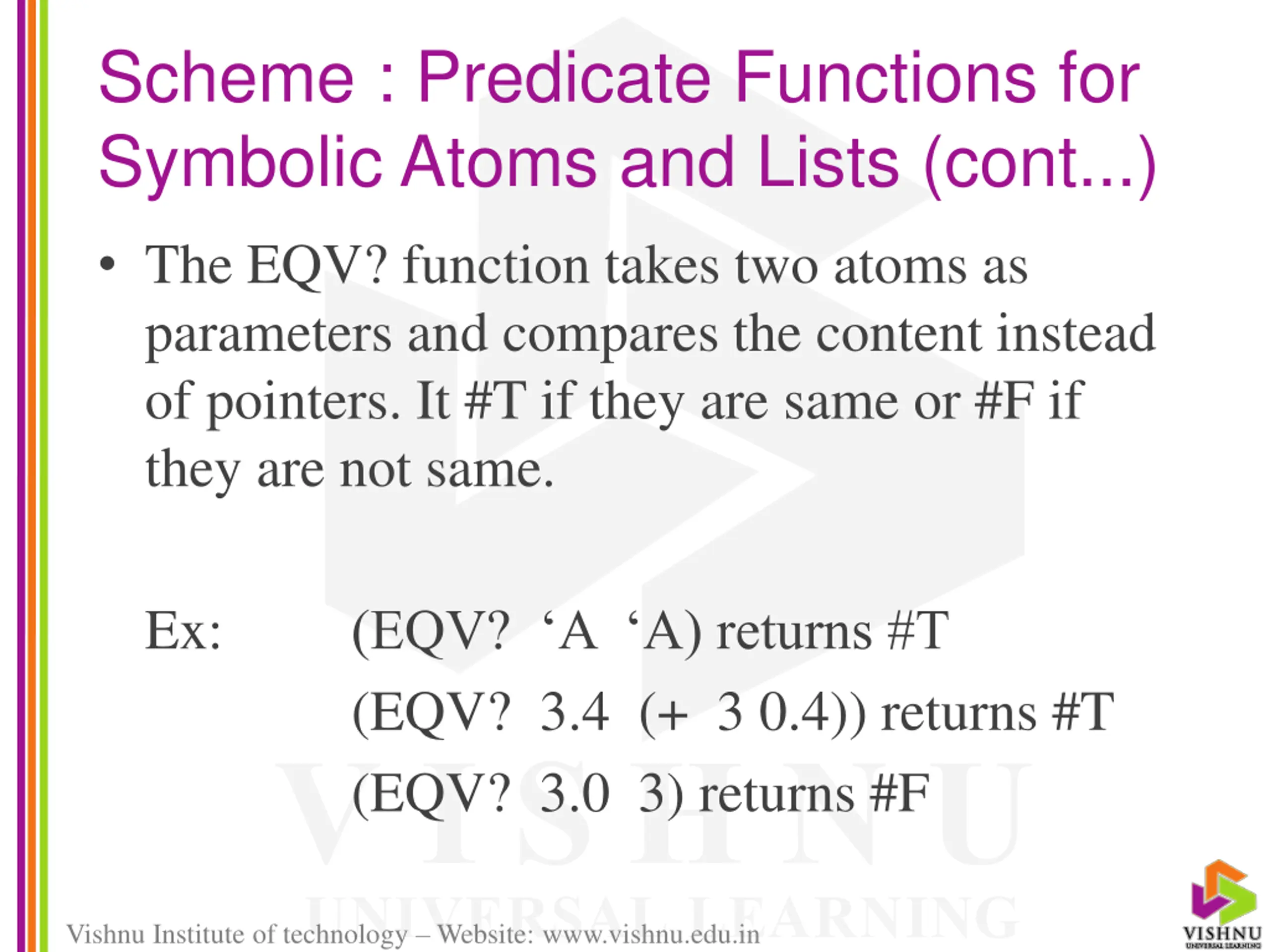 Scheme : Predicate Functions for Symbolic Atoms and Lists (cont...)

• The EQV? function takes two atoms as parameters and compares the content instead of pointers. It #T if they are same or #F if they are not same.

Ex: (EQV? ‘A ‘A) returns #T

(EQV? 3.4 (+ 3 0.4)) returns #T

(EQV? 3.0 3) returns #F

VISHNU
UNIVERSAL LEARNING

Vishnu Institute of technology – Website: www.vishnu.edu.in

VISHNU
UNIVERSAL LEARNING